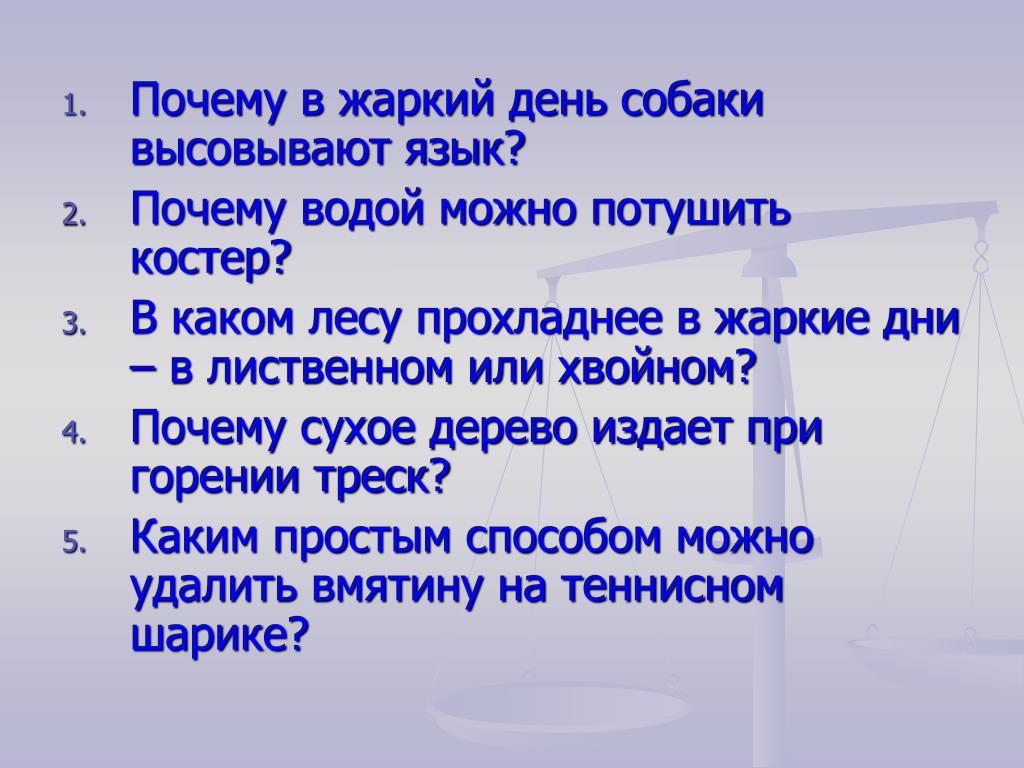 1. Почему в жаркий день собаки высовывают язык?
2. Почему водой можно потушить костер?
3. В каком лесу прохладнее в жаркие дни – в лиственном или хвойном?
4. Почему сухое дерево издает при горении треск?
5. Каким простым способом можно удалить вмятину на теннисном шарике?